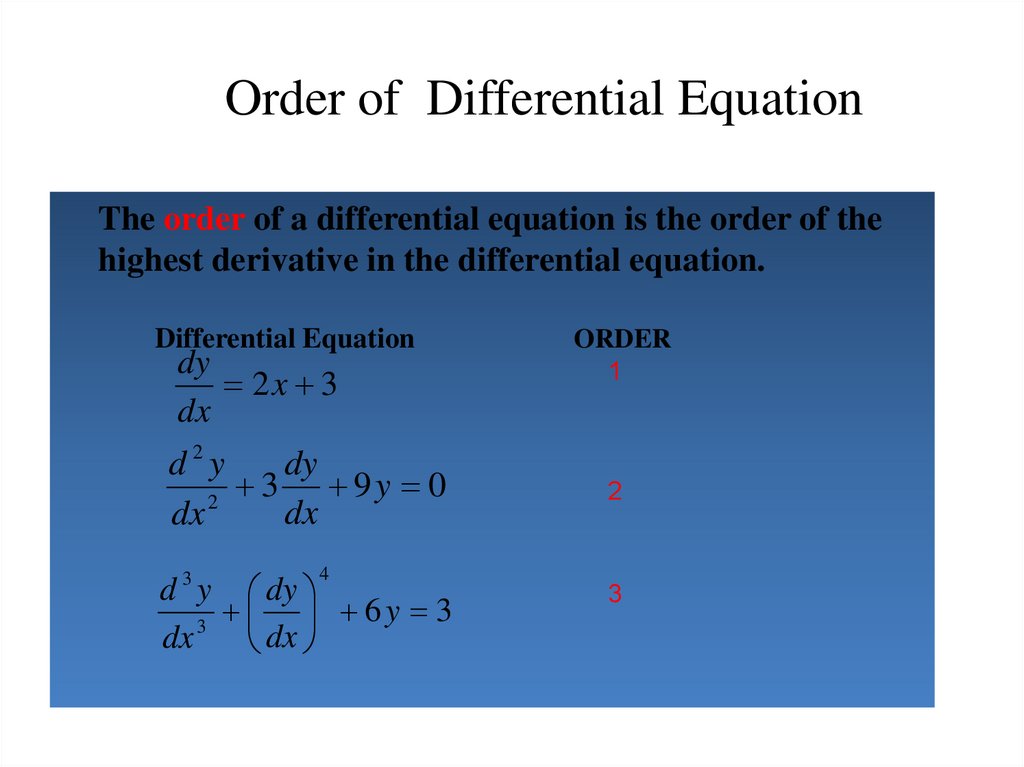 Order of Differential Equation

The order of a differential equation is the order of the highest derivative in the differential equation.

| Differential Equation | ORDER |
|---|---|
| $\frac{dy}{dx} = 2x + 3$ | 1 |
| $\frac{d^2y}{dx^2} + 3\frac{dy}{dx} + 9y = 0$ | 2 |
| $\frac{d^3y}{dx^3} + \left(\frac{dy}{dx}\right)^4 + 6y = 3$ | 3 |